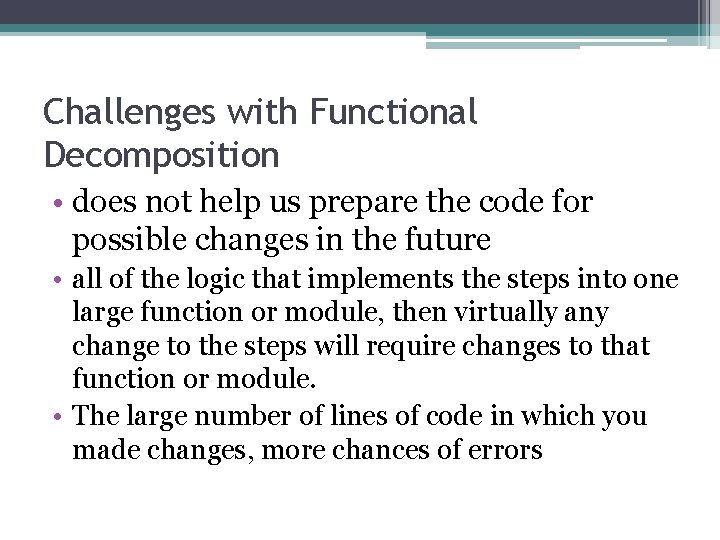 Challenges with Functional Decomposition

• does not help us prepare the code for possible changes in the future
• all of the logic that implements the steps into one large function or module, then virtually any change to the steps will require changes to that function or module.
• The large number of lines of code in which you made changes, more chances of errors